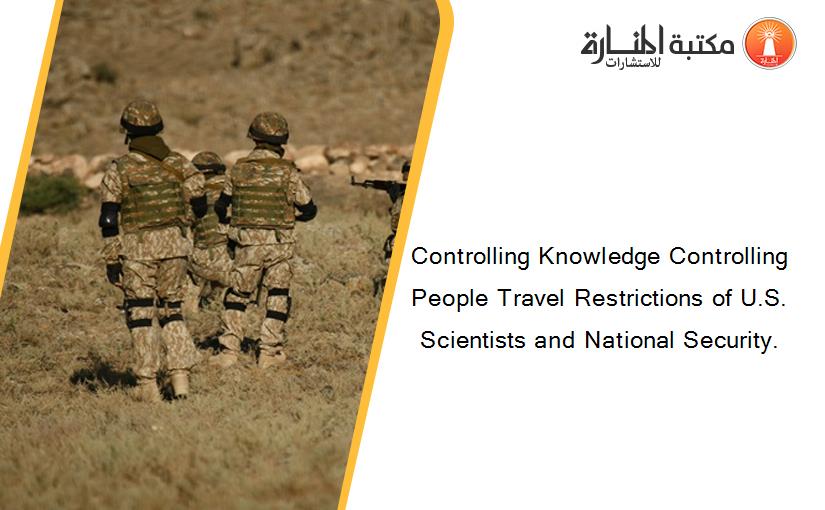 مكتبة المنارة للاستشارات

Controlling Knowledge Controlling People Travel Restrictions of U.S. Scientists and National Security.